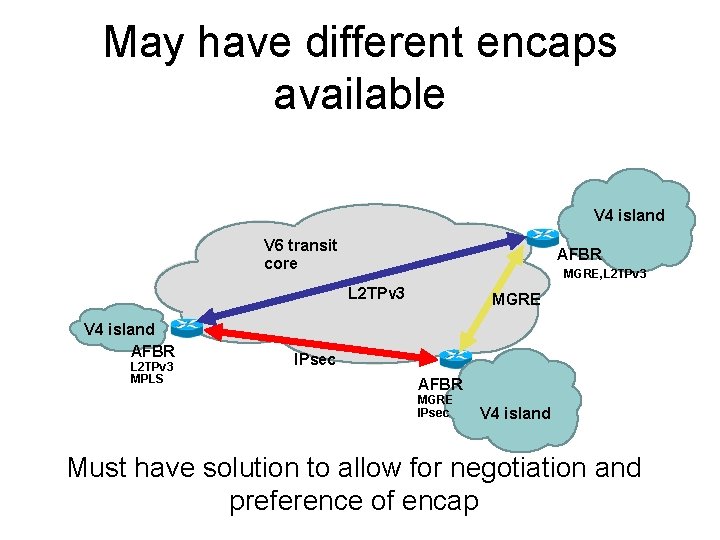 May have different encaps available

V4 island

V6 transit core

AFBR
MGRE,L2TPv3

L2TPv3

MGRE

V4 island

AFBR
L2TPv3
MPLS

IPsec

AFBR
MGRE
IPsec

V4 island

Must have solution to allow for negotiation and preference of encap